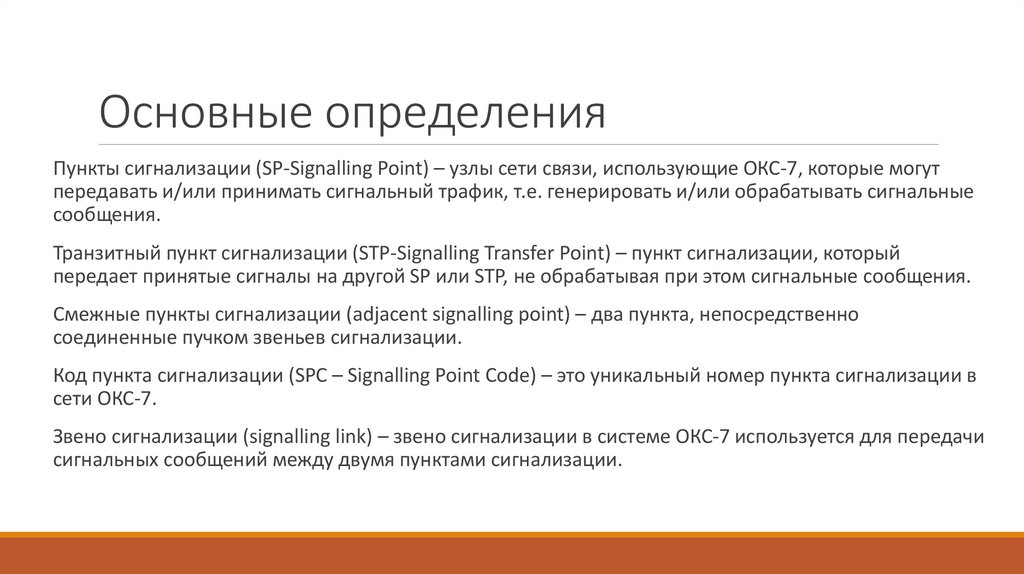 Основные определения

Пункты сигнализации (SP-Signalling Point) – узлы сети связи, использующие ОКС-7, которые могут передавать и/или принимать сигнальный трафик, т.е. генерировать и/или обрабатывать сигнальные сообщения.

Транзитный пункт сигнализации (STP-Signalling Transfer Point) – пункт сигнализации, который передает принятые сигналы на другой SP или STP, не обрабатывая при этом сигнальные сообщения.

Смежные пункты сигнализации (adjacent signalling point) – два пункта, непосредственно соединенные пучком звеньев сигнализации.

Код пункта сигнализации (SPC – Signalling Point Code) – это уникальный номер пункта сигнализации в сети ОКС-7.

Звено сигнализации (signalling link) – звено сигнализации в системе ОКС-7 используется для передачи сигнальных сообщений между двумя пунктами сигнализации.